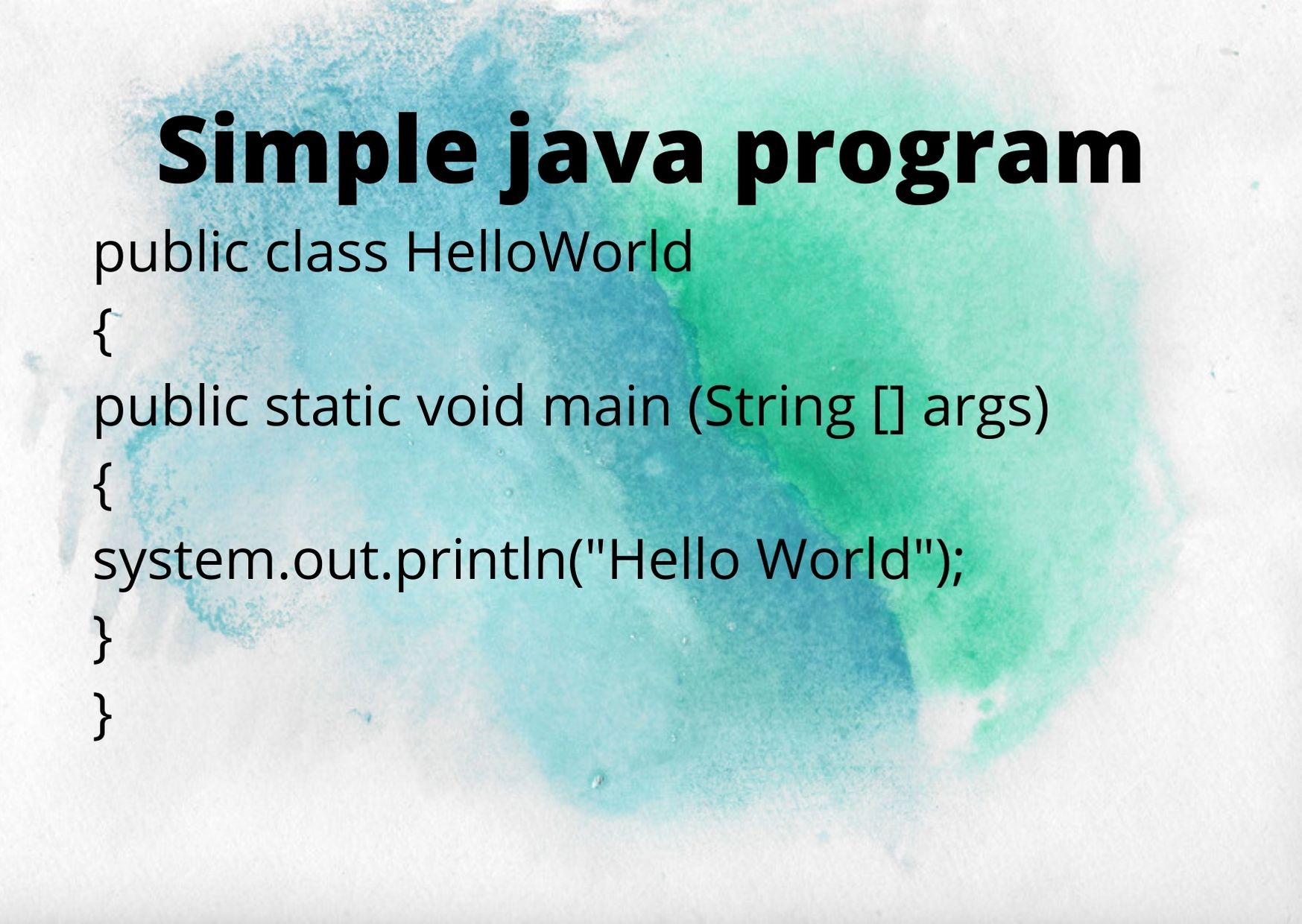 Simple java program

public class HelloWorld
{
public static void main (String [] args)
{
system.out.println("Hello World");
}
}